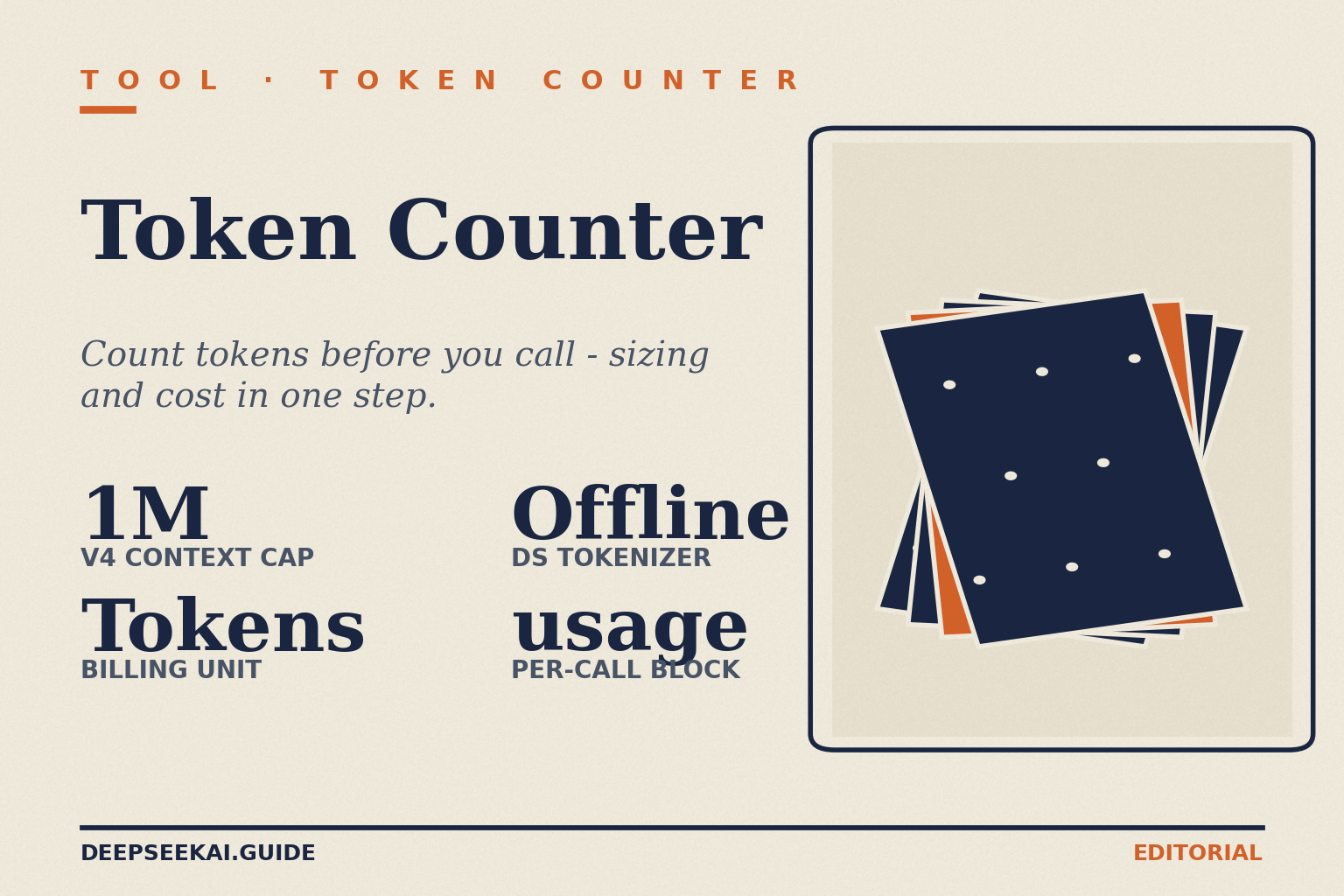 TOOL · TOKEN COUNTER

Token Counter

Count tokens before you call - sizing and cost in one step.

1M
V4 CONTEXT CAP

Offline
DS TOKENIZER

Tokens
BILLING UNIT

usage
PER-CALL BLOCK

DEEPSEEKAI.GUIDE

EDITORIAL